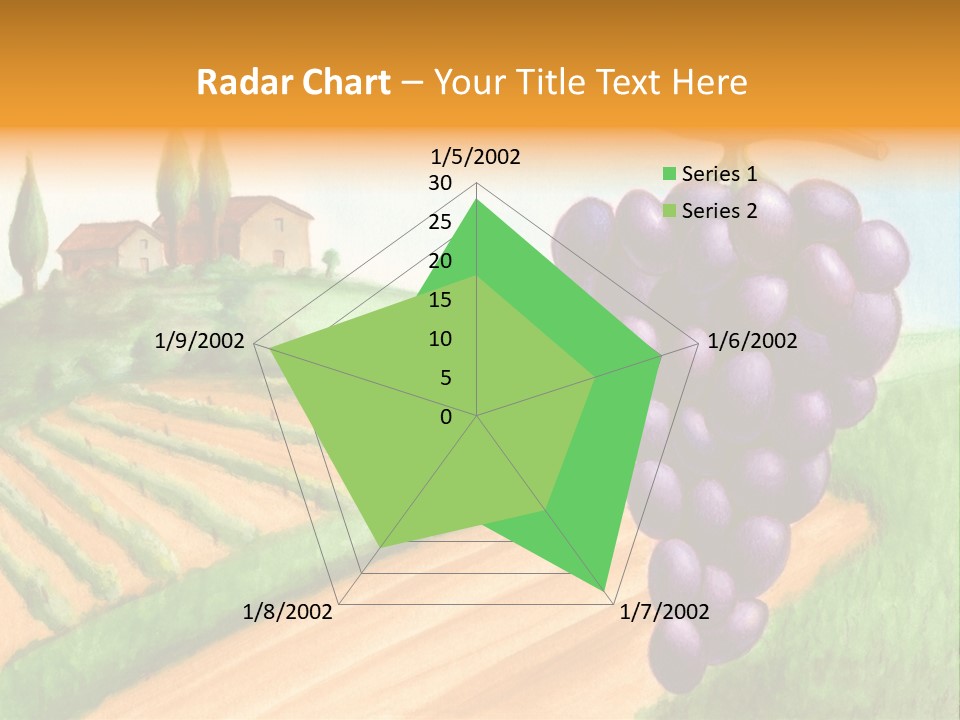 Radar Chart – Your Title Text Here

1/5/2002
30
25
20
15
10
5
0
1/6/2002
1/7/2002
1/8/2002
1/9/2002

Series 1
Series 2